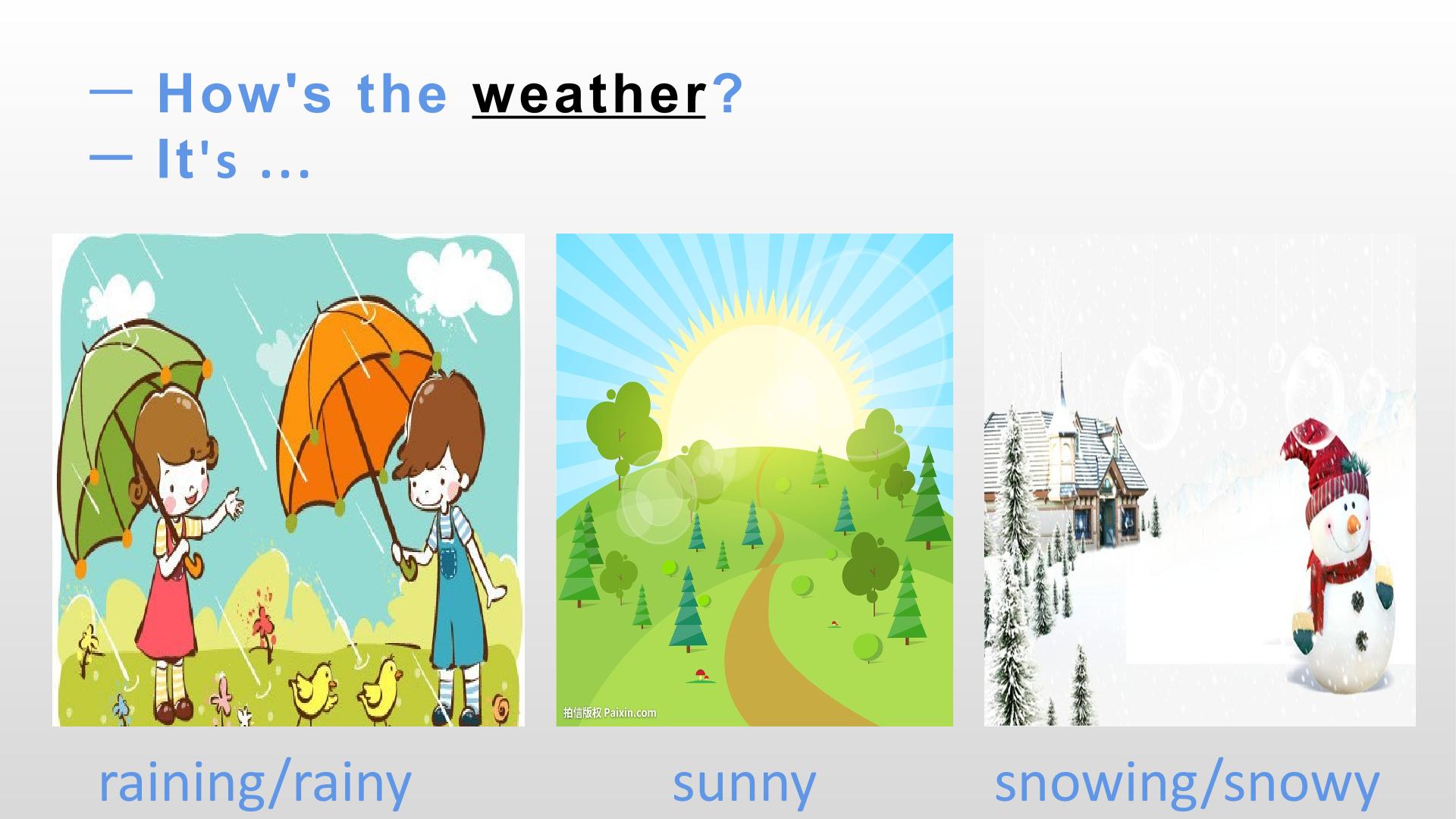 — How's the weather?
— It's ...

拍信版权 Paixin.com

raining/rainy

sunny

snowing/snowy